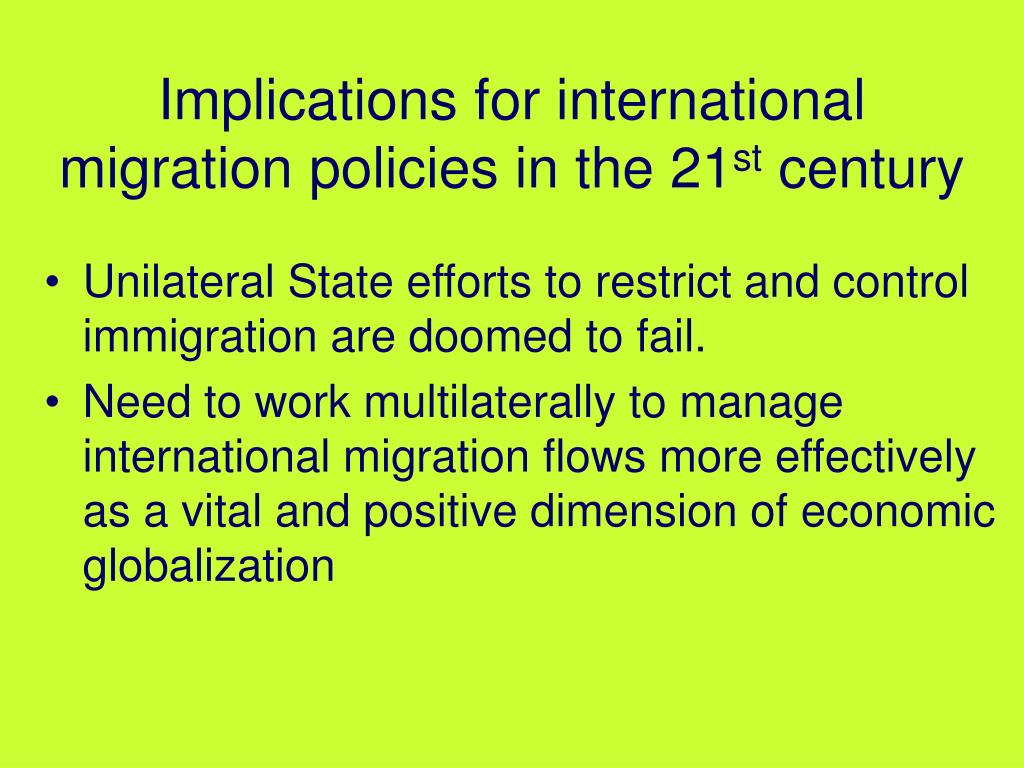 Implications for international migration policies in the 21$^{st}$ century

• Unilateral State efforts to restrict and control immigration are doomed to fail.
• Need to work multilaterally to manage international migration flows more effectively as a vital and positive dimension of economic globalization